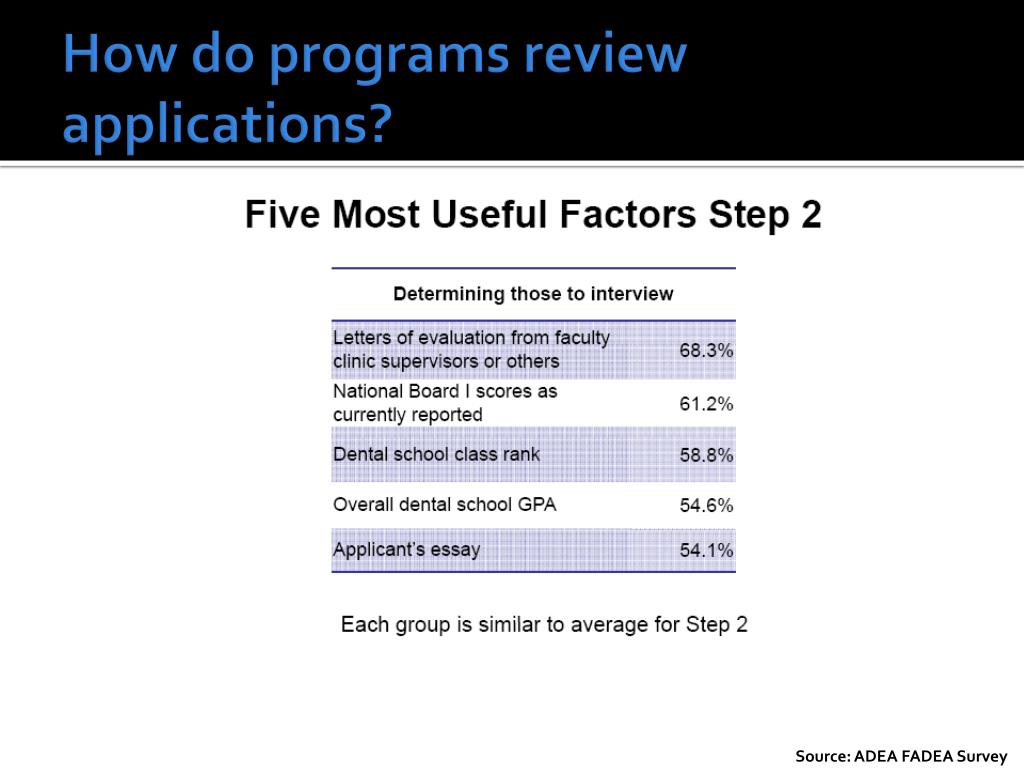 How do programs review applications?

Five Most Useful Factors Step 2

| Determining those to interview | |
|---|---|
| Letters of evaluation from faculty clinic supervisors or others | 68.3% |
| National Board I scores as currently reported | 61.2% |
| Dental school class rank | 58.8% |
| Overall dental school GPA | 54.6% |
| Applicant's essay | 54.1% |

Each group is similar to average for Step 2

Source: ADEA FADEA Survey